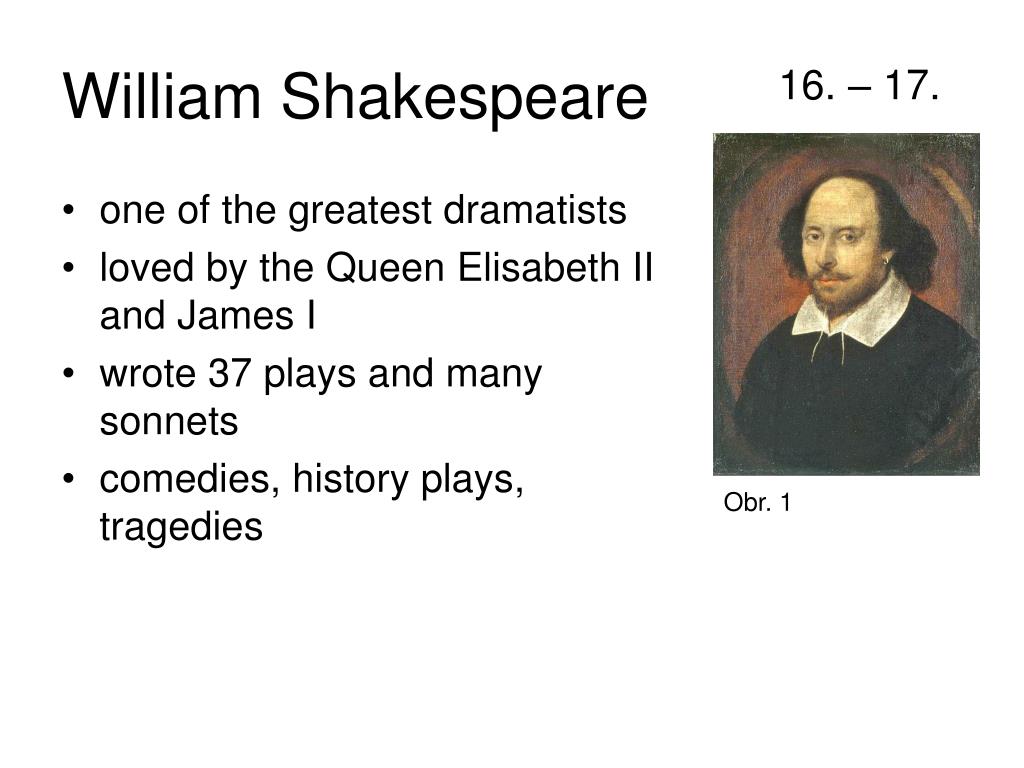 William Shakespeare

16. – 17.

• one of the greatest dramatists
• loved by the Queen Elisabeth II and James I
• wrote 37 plays and many sonnets
• comedies, history plays, tragedies

Obr. 1